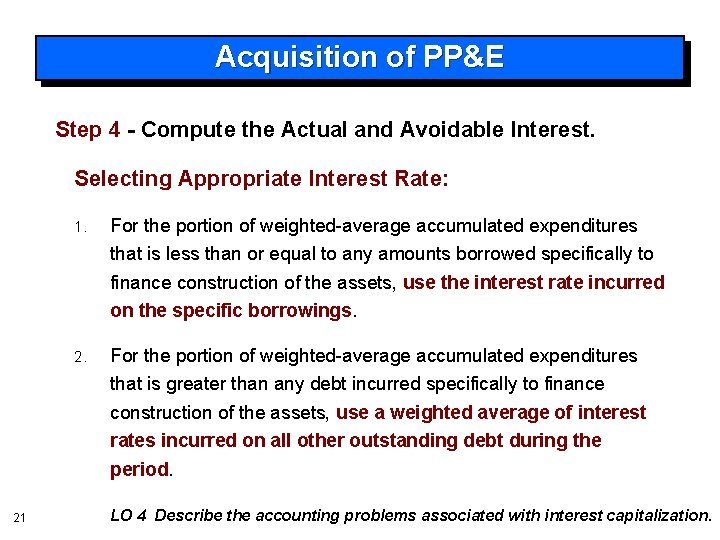 Acquisition of PP&E

Step 4 - Compute the Actual and Avoidable Interest.

Selecting Appropriate Interest Rate:

1. For the portion of weighted-average accumulated expenditures that is less than or equal to any amounts borrowed specifically to finance construction of the assets, use the interest rate incurred on the specific borrowings.

2. For the portion of weighted-average accumulated expenditures that is greater than any debt incurred specifically to finance construction of the assets, use a weighted average of interest rates incurred on all other outstanding debt during the period.

21

LO 4 Describe the accounting problems associated with interest capitalization.